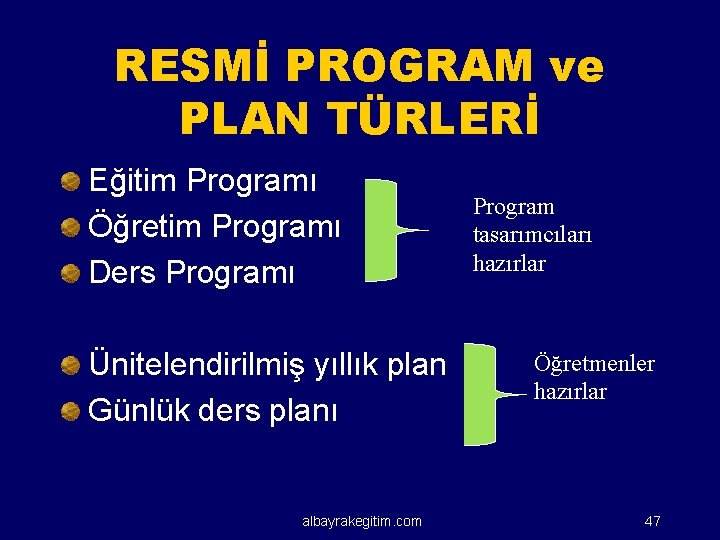 RESMİ PROGRAM ve PLAN TÜRLERİ

Eğitim Programı
Öğretim Programı
Ders Programı

Program tasarımcıları hazırlar

Ünitelendirilmiş yıllık plan
Günlük ders planı

Öğretmenler hazırlar

albayrakegitim.com

47